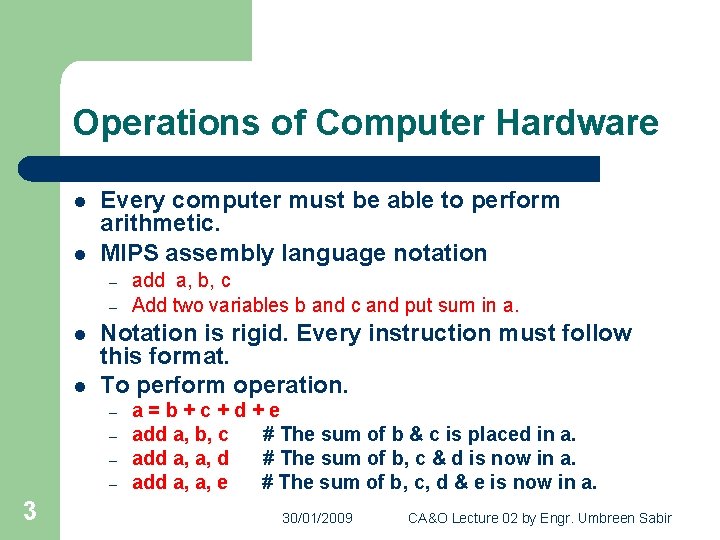 Operations of Computer Hardware

- Every computer must be able to perform arithmetic.
- MIPS assembly language notation
  – add a, b, c
  – Add two variables b and c and put sum in a.
- Notation is rigid. Every instruction must follow this format.
- To perform operation.
  – a = b + c + d + e
  – add a, b, c # The sum of b & c is placed in a.
  – add a, a, d # The sum of b, c & d is now in a.
  – add a, a, e # The sum of b, c, d & e is now in a.

3

30/01/2009 CA&O Lecture 02 by Engr. Umbreen Sabir